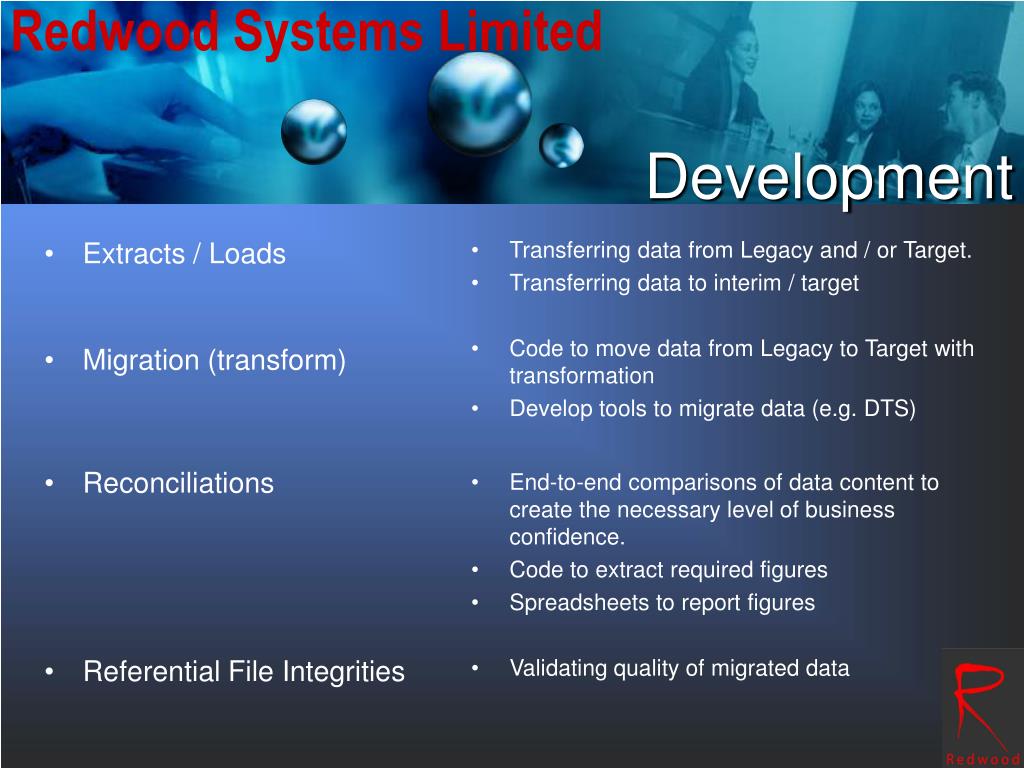 Redwood Systems Limited

Development

• Extracts / Loads

• Migration (transform)

• Reconciliations

• Referential File Integrities

• Transferring data from Legacy and / or Target.
• Transferring data to interim / target

• Code to move data from Legacy to Target with transformation
• Develop tools to migrate data (e.g. DTS)

• End-to-end comparisons of data content to create the necessary level of business confidence.
• Code to extract required figures
• Spreadsheets to report figures

• Validating quality of migrated data

R
Redwood